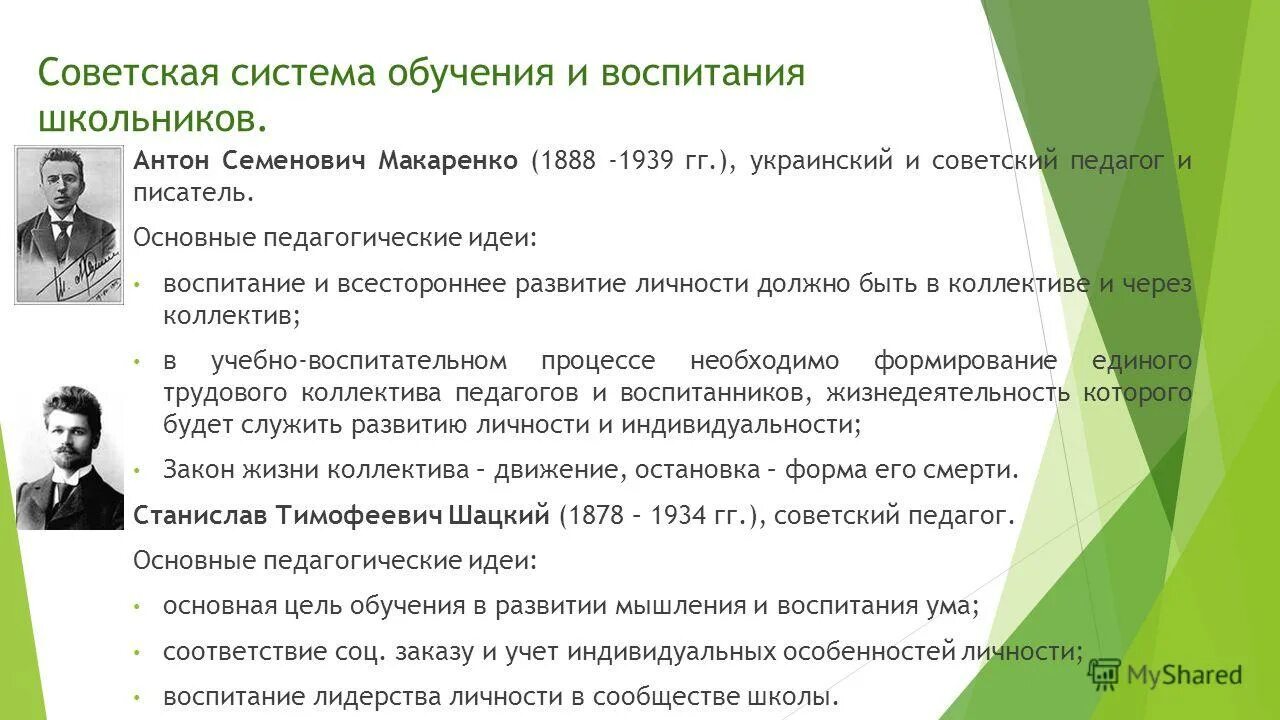 Советская система обучения и воспитания школьников.

Антон Семенович Макаренко (1888 -1939 гг.), украинский и советский педагог и писатель.

Основные педагогические идеи:

• воспитание и всестороннее развитие личности должно быть в коллективе и через коллектив;

• в учебно-воспитательном процессе необходимо формирование единого трудового коллектива педагогов и воспитанников, жизнедеятельность которого будет служить развитию личности и индивидуальности;

• Закон жизни коллектива – движение, остановка – форма его смерти.

Станислав Тимофеевич Шацкий (1878 – 1934 гг.), советский педагог.

Основные педагогические идеи:

• основная цель обучения в развитии мышления и воспитания ума;

• соответствие соц. заказу и учет индивидуальных особенностей личности;

• воспитание лидерства личности в сообществе школы.

MyShared